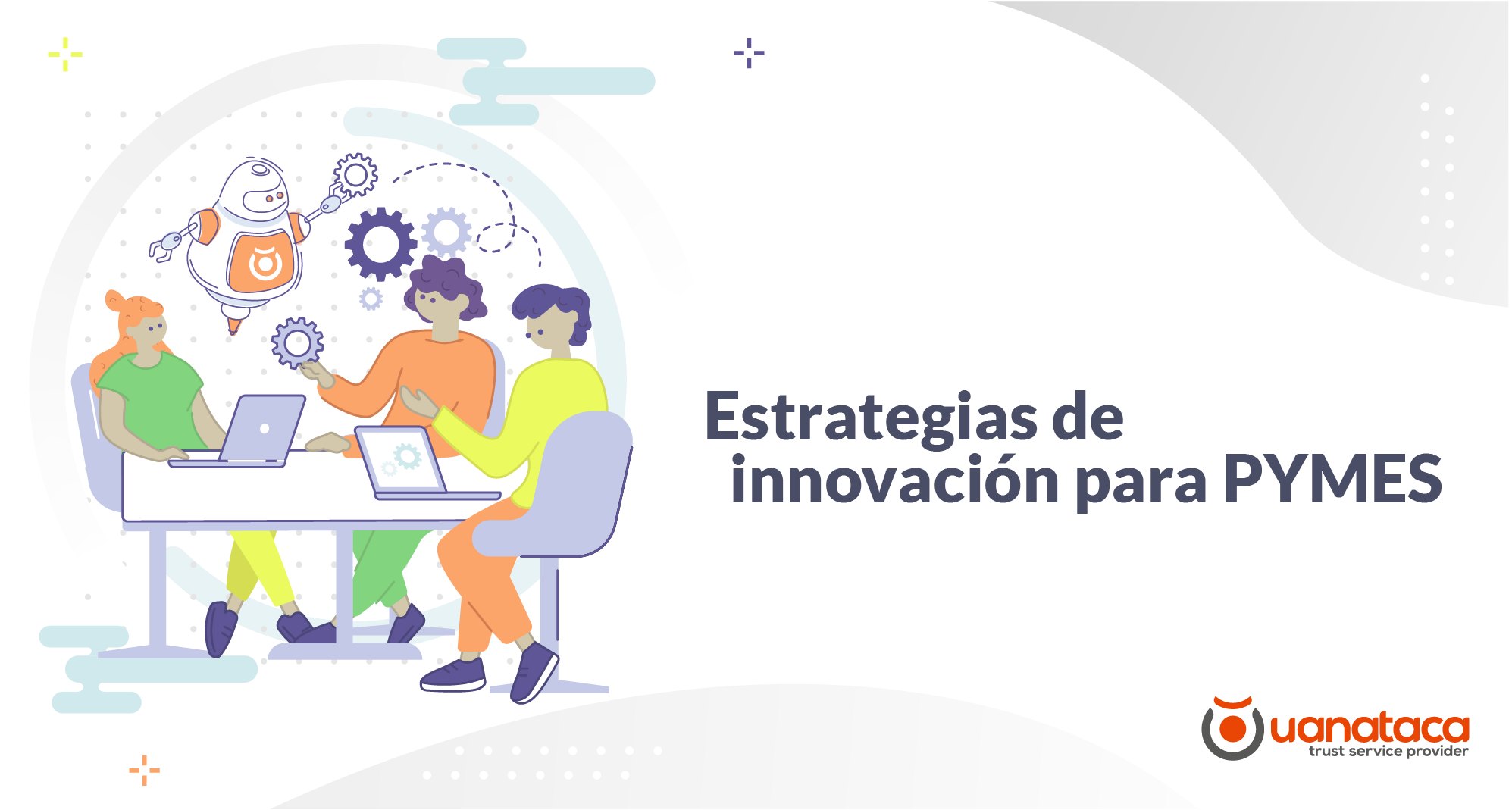 Estrategias de innovación para PYMES

uanataca
trust service provider